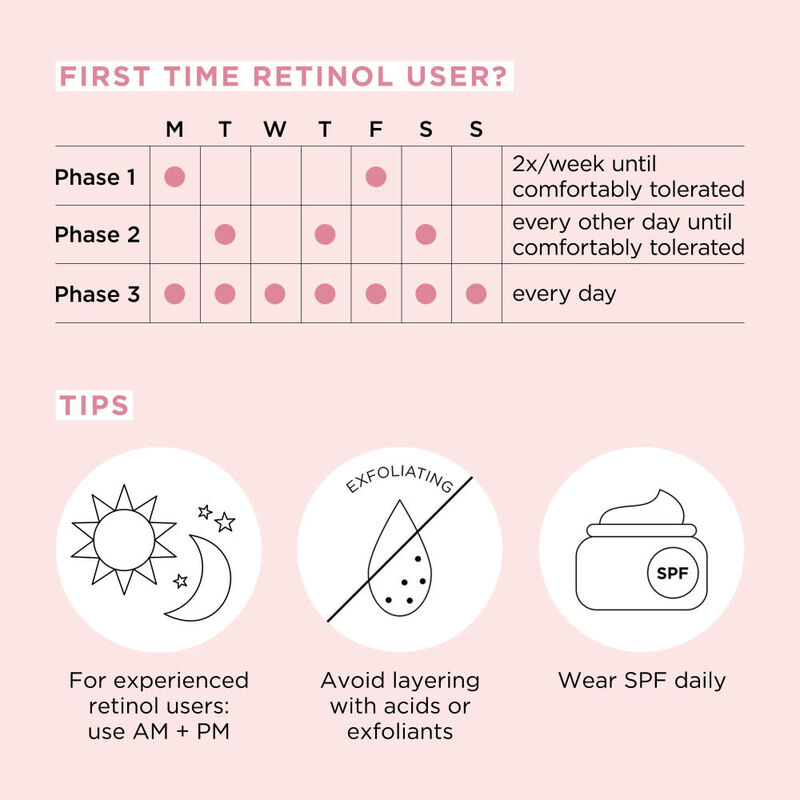 FIRST TIME RETINOL USER?

| | M | T | W | T | F | S | S | |
|---|---|---|---|---|---|---|---|---|
| Phase 1 | ● | | | | ● | | | 2x/week until comfortably tolerated |
| Phase 2 | | ● | | ● | | ● | | every other day until comfortably tolerated |
| Phase 3 | ● | ● | ● | ● | ● | ● | ● | every day |

TIPS

For experienced retinol users: use AM + PM

EXFOLIATING

Avoid layering with acids or exfoliants

SPF

Wear SPF daily